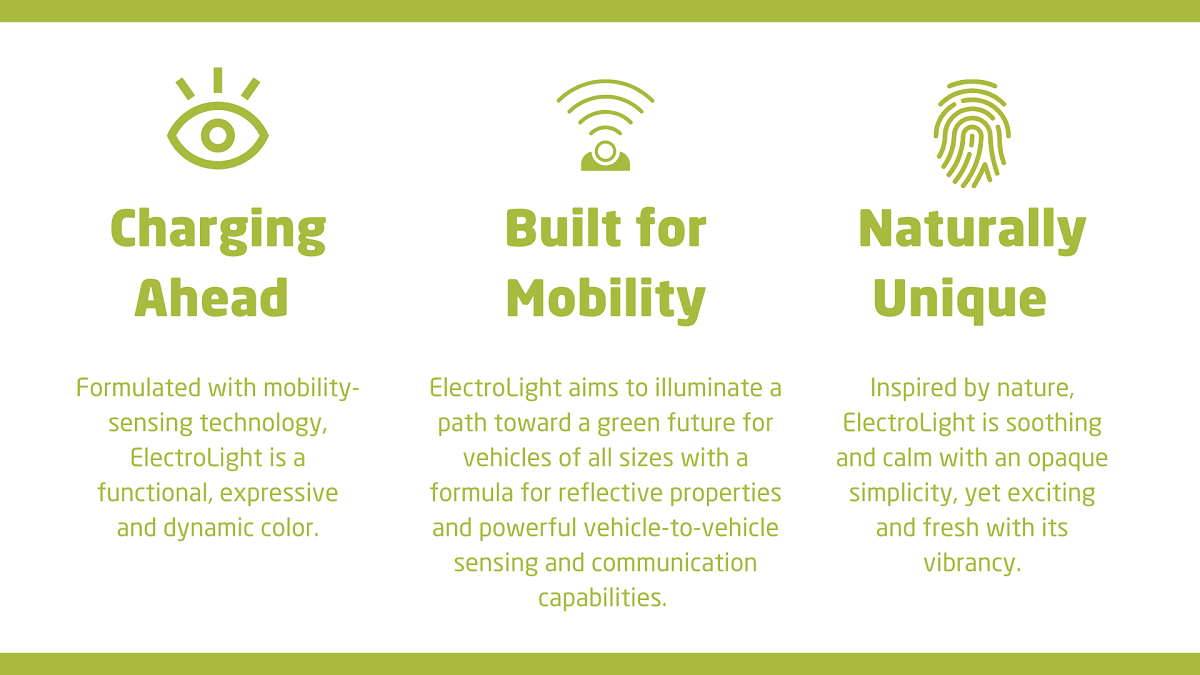 Charging Ahead

Formulated with mobility-sensing technology, ElectroLight is a functional, expressive and dynamic color.

Built for Mobility

ElectroLight aims to illuminate a path toward a green future for vehicles of all sizes with a formula for reflective properties and powerful vehicle-to-vehicle sensing and communication capabilities.

Naturally Unique

Inspired by nature, ElectroLight is soothing and calm with an opaque simplicity, yet exciting and fresh with its vibrancy.